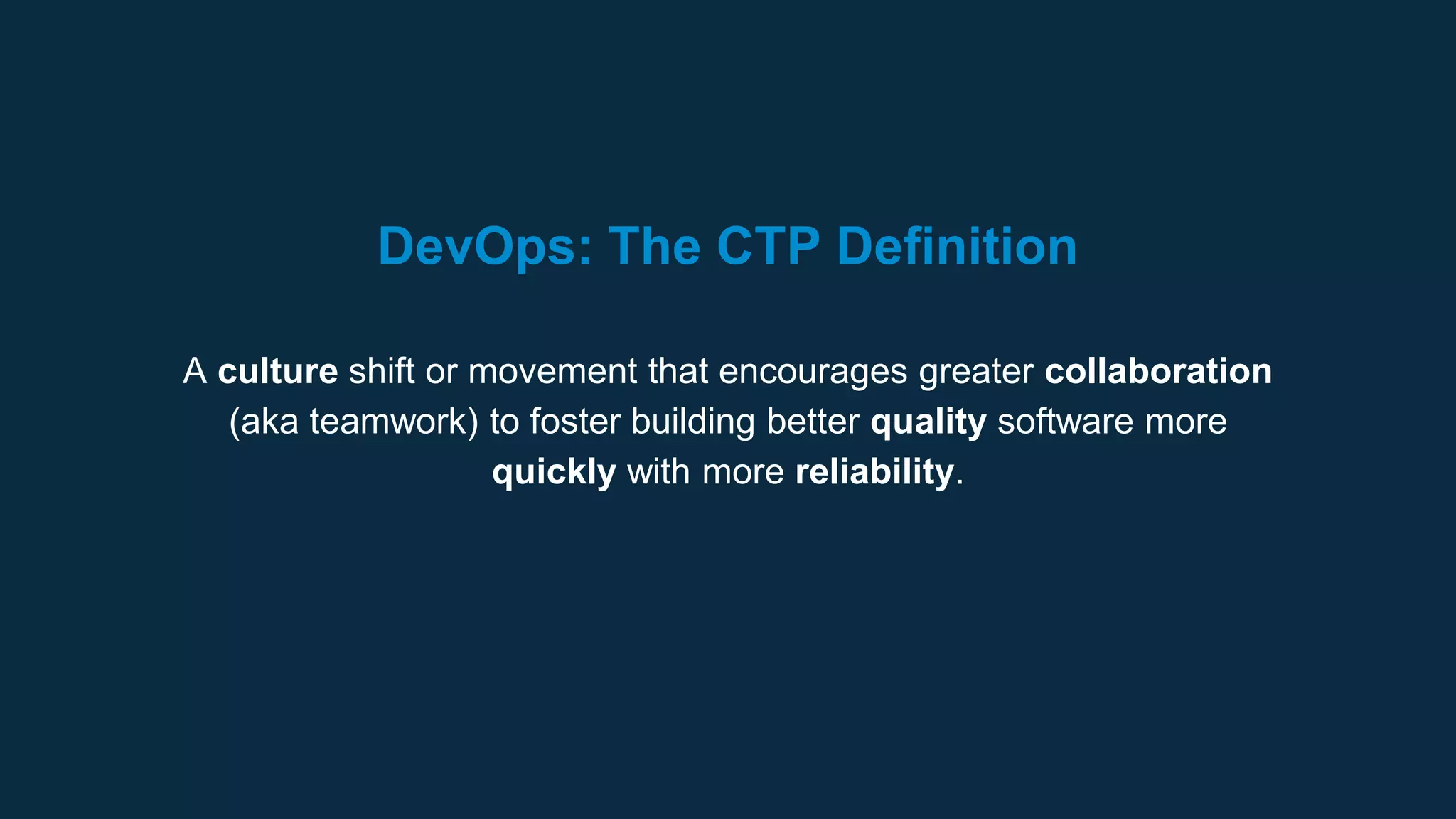 DevOps: The CTP Definition

A culture shift or movement that encourages greater collaboration (aka teamwork) to foster building better quality software more quickly with more reliability.